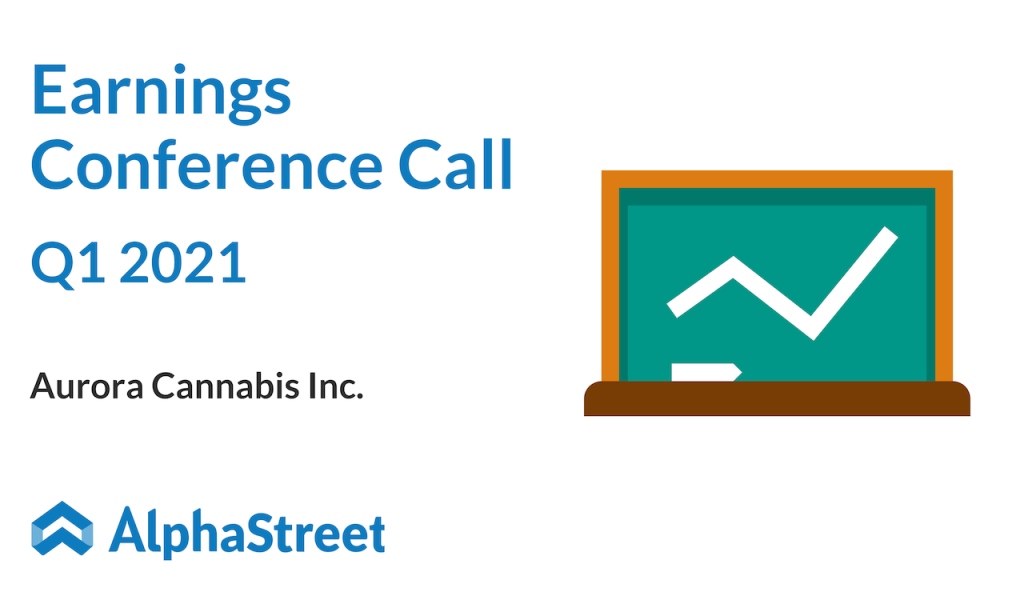 Earnings Conference Call

Q1 2021

Aurora Cannabis Inc.

AlphaStreet